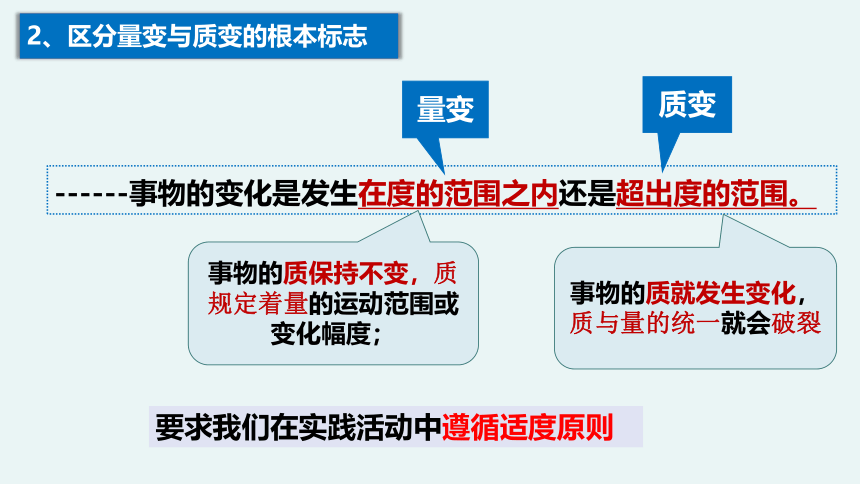 2、区分量变与质变的根本标志

量变

质变

------事物的变化是发生在度的范围之内还是超出度的范围。

事物的质保持不变，质规定着量的运动范围或变化幅度；

事物的质就发生变化，质与量的统一就会破裂

要求我们在实践活动中遵循适度原则